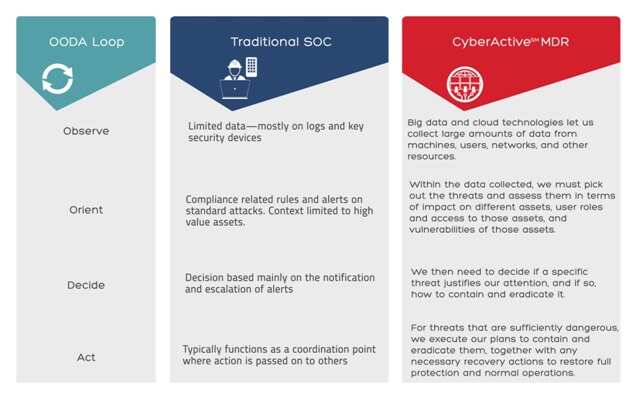 | OODA Loop | Traditional SOC | CyberActive℠ MDR |
|---|---|---|
| Observe | Limited data—mostly on logs and key security devices | Big data and cloud technologies let us collect large amounts of data from machines, users, networks, and other resources. |
| Orient | Compliance related rules and alerts on standard attacks. Context limited to high value assets. | Within the data collected, we must pick out the threats and assess them in terms of impact on different assets, user roles and access to those assets, and vulnerabilities of those assets. |
| Decide | Decision based mainly on the notification and escalation of alerts | We then need to decide if a specific threat justifies our attention, and if so, how to contain and eradicate it. |
| Act | Typically functions as a coordination point where action is passed on to others | For threats that are sufficiently dangerous, we execute our plans to contain and eradicate them, together with any necessary recovery actions to restore full protection and normal operations. |